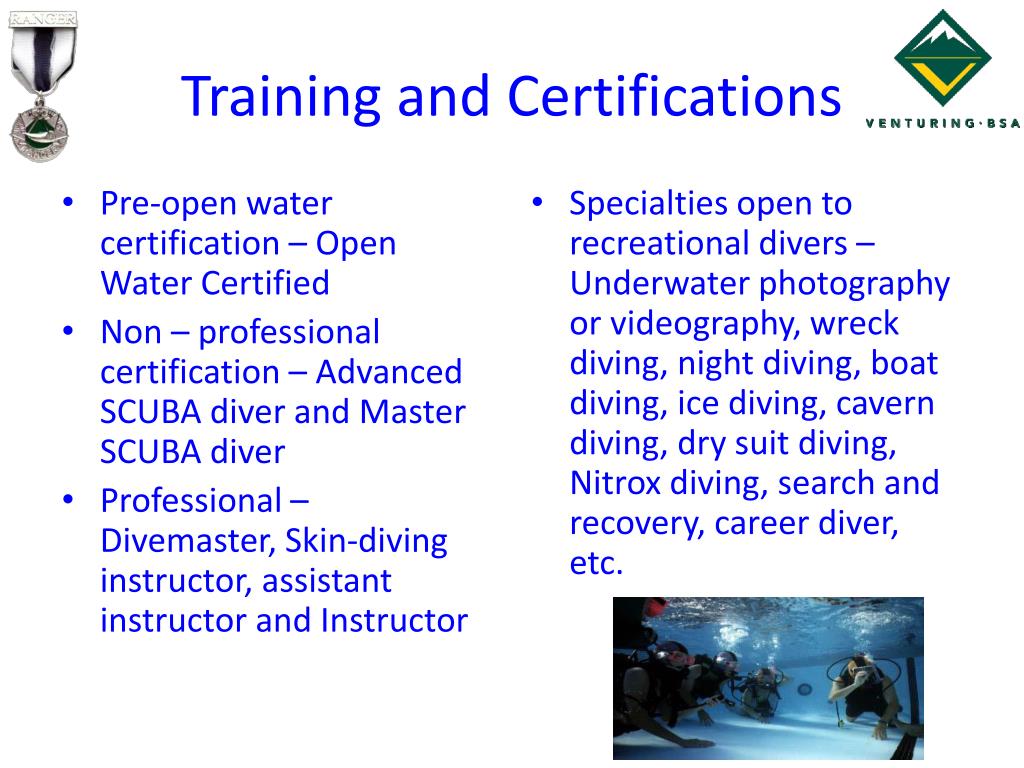 RANGER

Training and Certifications

VENTURING·BSA

• Pre-open water certification – Open Water Certified
• Non – professional certification – Advanced SCUBA diver and Master SCUBA diver
• Professional – Divemaster, Skin-diving instructor, assistant instructor and Instructor

• Specialties open to recreational divers – Underwater photography or videography, wreck diving, night diving, boat diving, ice diving, cavern diving, dry suit diving, Nitrox diving, search and recovery, career diver, etc.